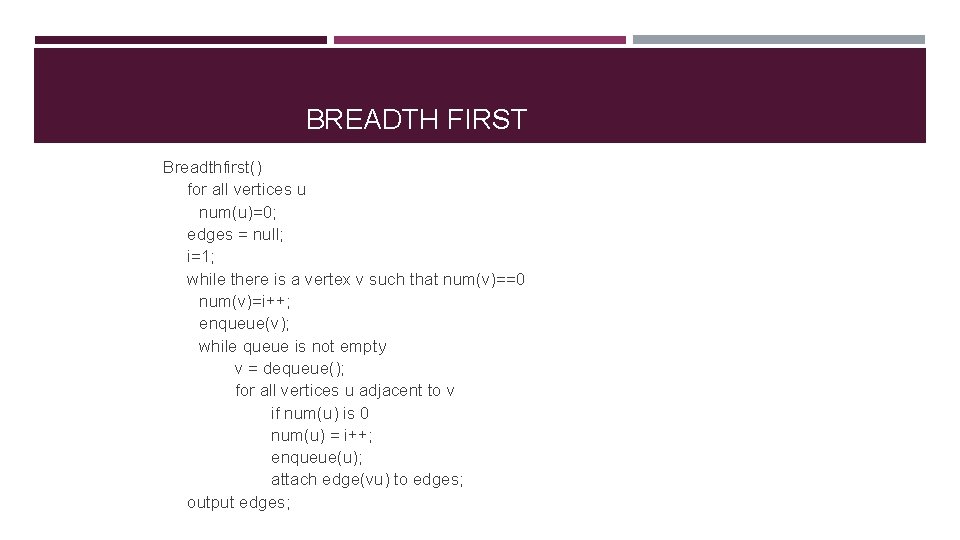 BREADTH FIRST

Breadthfirst()
for all vertices u
num(u)=0;
edges = null;
i=1;
while there is a vertex v such that num(v)==0
num(v)=i++;
enqueue(v);
while queue is not empty
v = dequeue();
for all vertices u adjacent to v
if num(u) is 0
num(u) = i++;
enqueue(u);
attach edge(vu) to edges;
output edges;